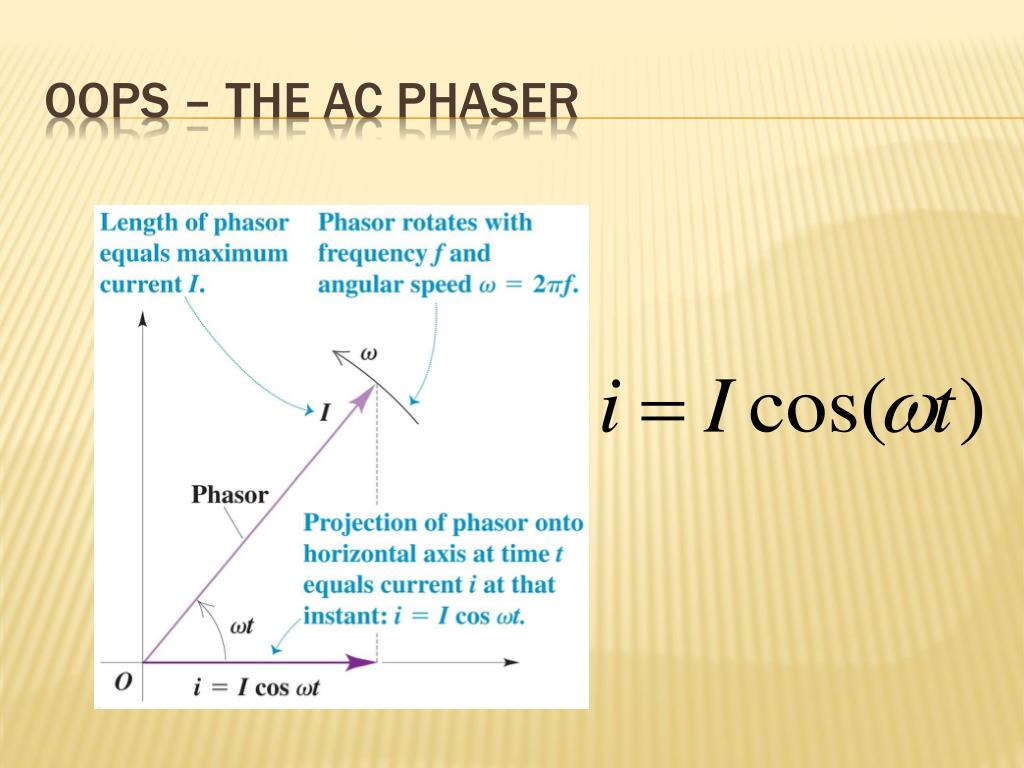 OOPS – THE AC PHASER

Length of phasor equals maximum current $I$.

Phasor rotates with frequency $f$ and angular speed $\omega = 2\pi f$.

$\omega$

$I$

Phasor

Projection of phasor onto horizontal axis at time $t$ equals current $i$ at that instant: $i = I \cos \omega t$.

$\omega t$

$O$

$i = I \cos \omega t$

$i = I\cos(\omega t)$